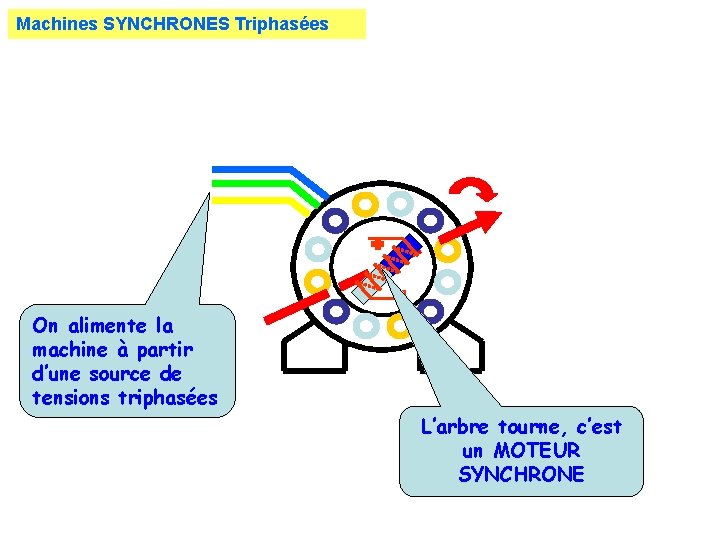 Machines SYNCHRONES Triphasées

On alimente la machine à partir d'une source de tensions triphasées

L'arbre tourne, c'est un MOTEUR SYNCHRONE